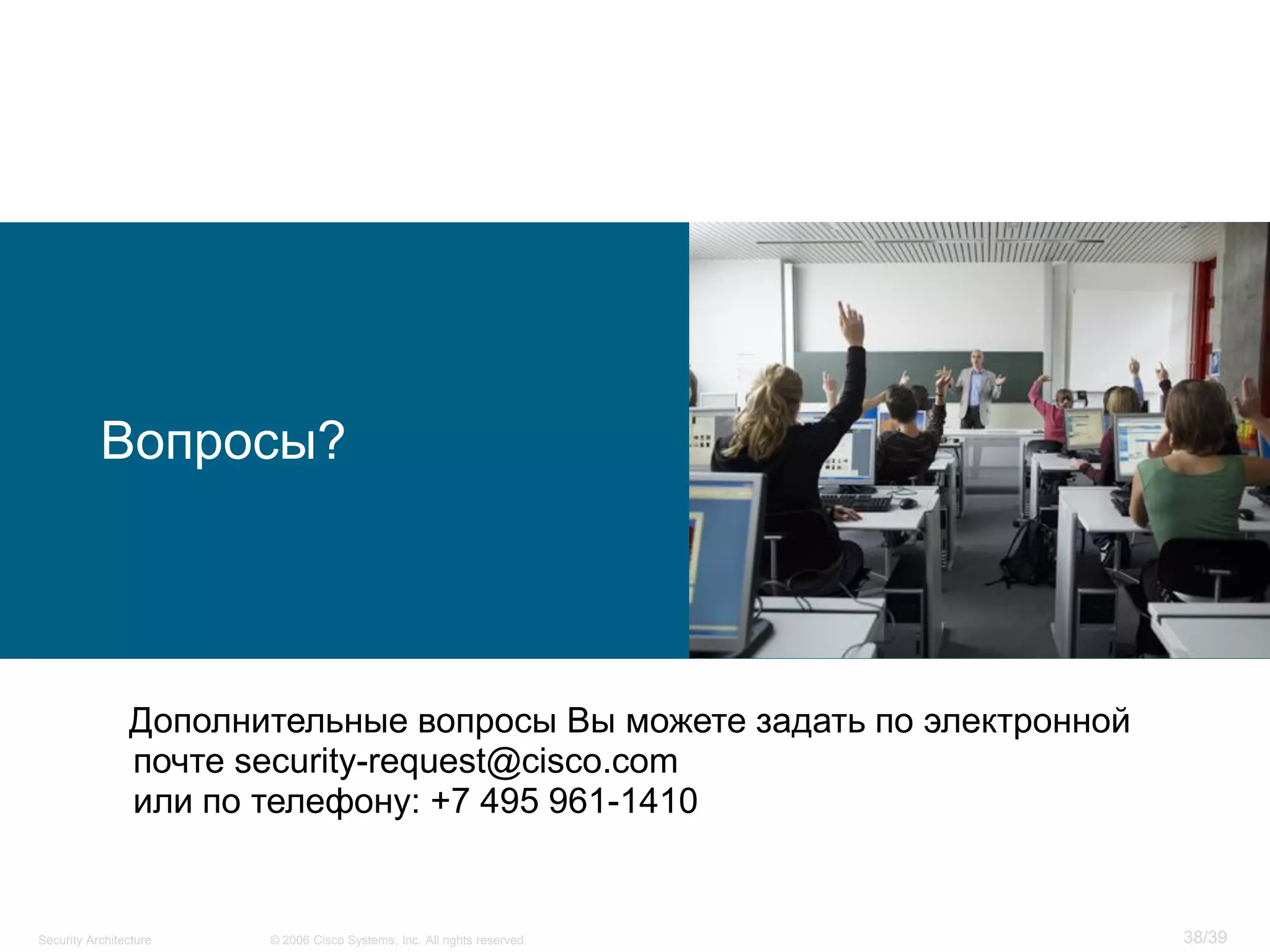 Вопросы?

Дополнительные вопросы Вы можете задать по электронной почте security-request@cisco.com
или по телефону: +7 495 961-1410

Security Architecture © 2006 Cisco Systems, Inc. All rights reserved. 38/39